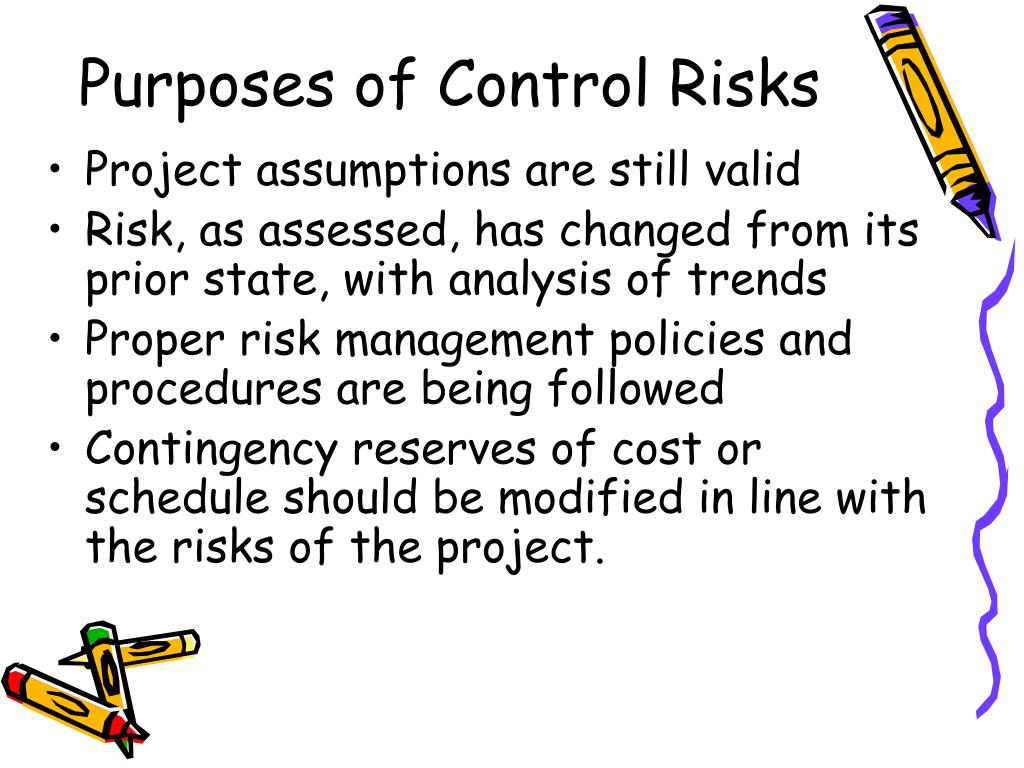 Purposes of Control Risks

• Project assumptions are still valid
• Risk, as assessed, has changed from its prior state, with analysis of trends
• Proper risk management policies and procedures are being followed
• Contingency reserves of cost or schedule should be modified in line with the risks of the project.